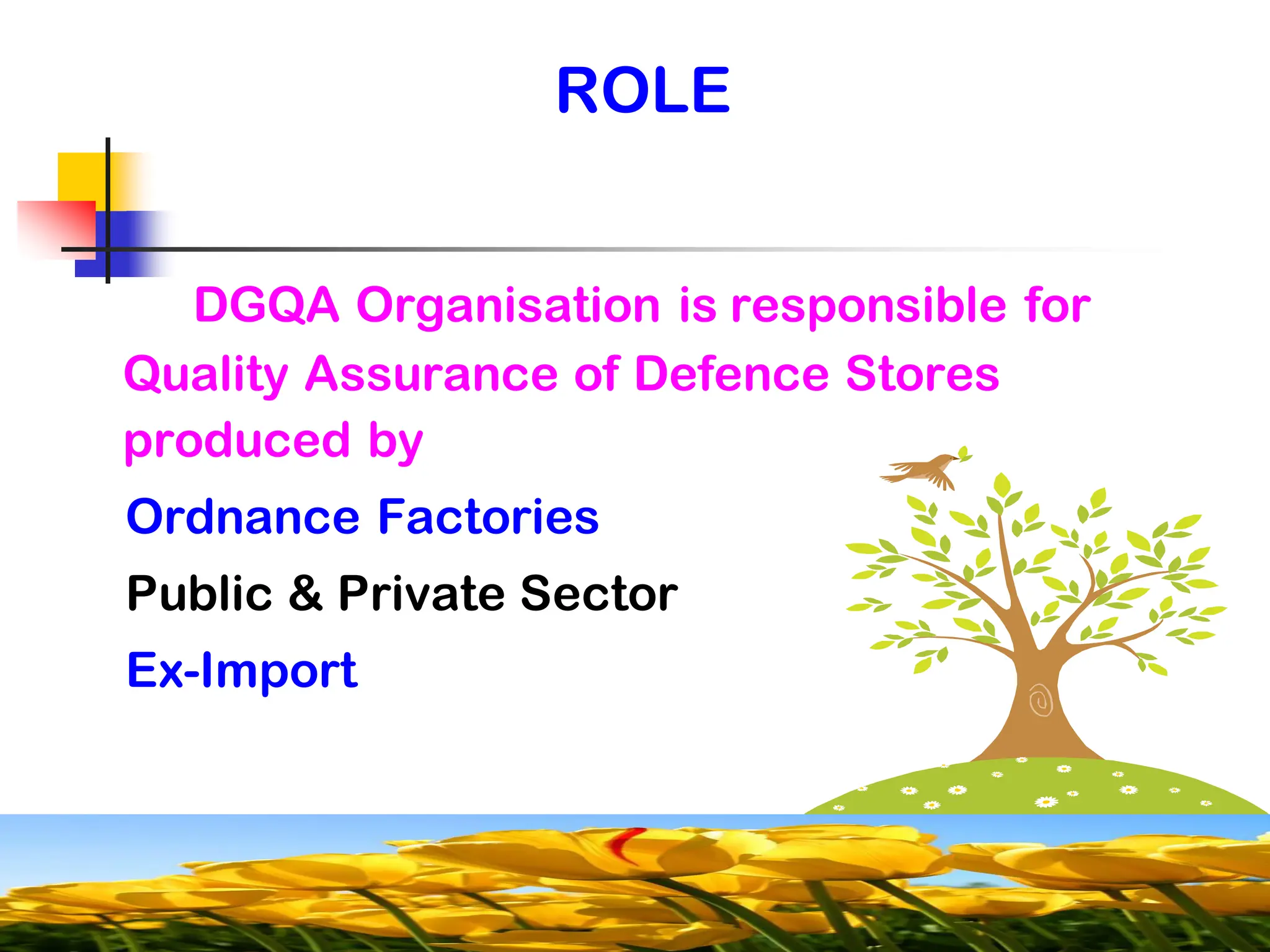 ROLE

DGQA Organisation is responsible for Quality Assurance of Defence Stores produced by

Ordnance Factories

Public & Private Sector

Ex-Import